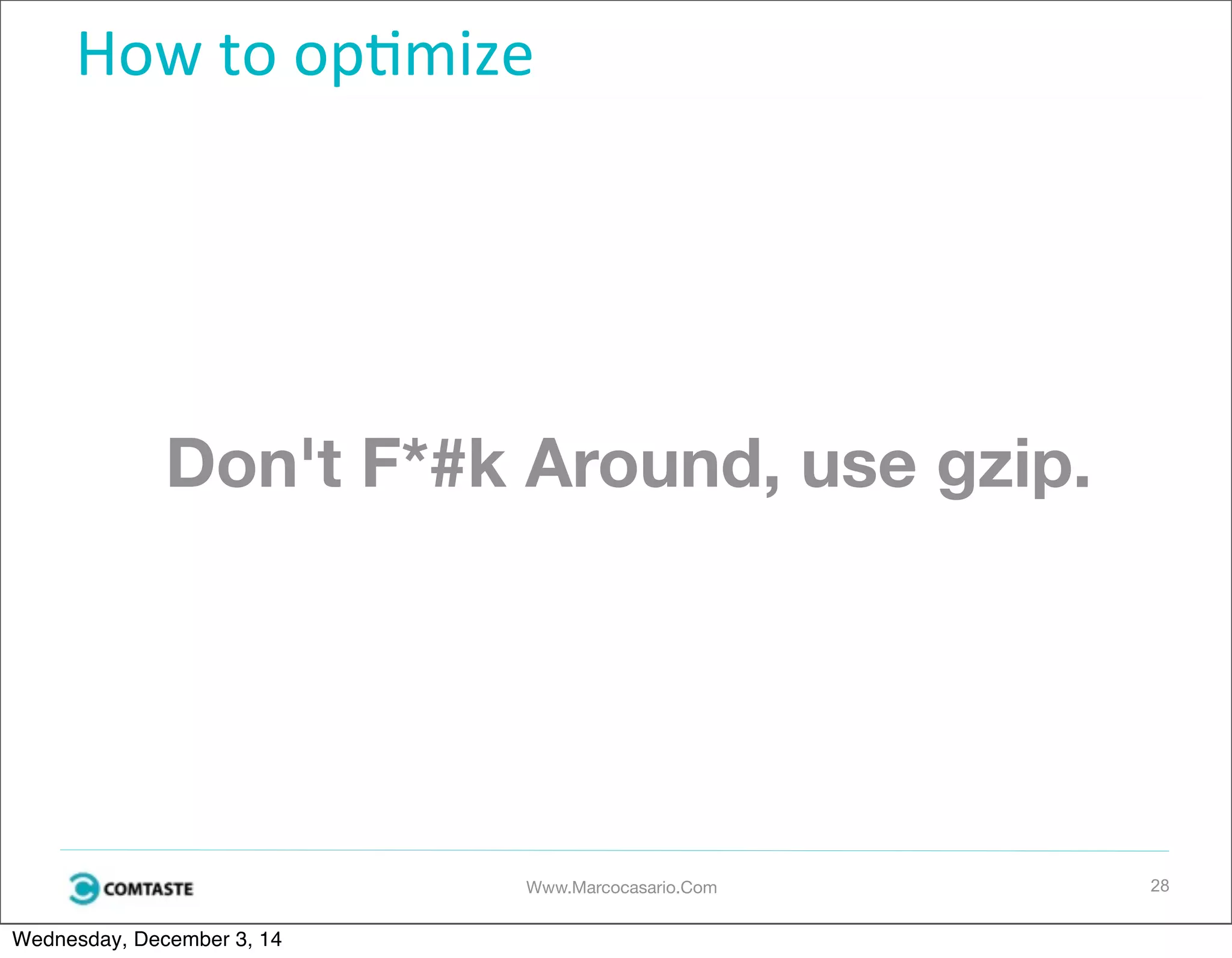 How to optimize

Don't F*#k Around, use gzip.

COMTASTE

Www.Marcocasario.Com

28

Wednesday, December 3, 14